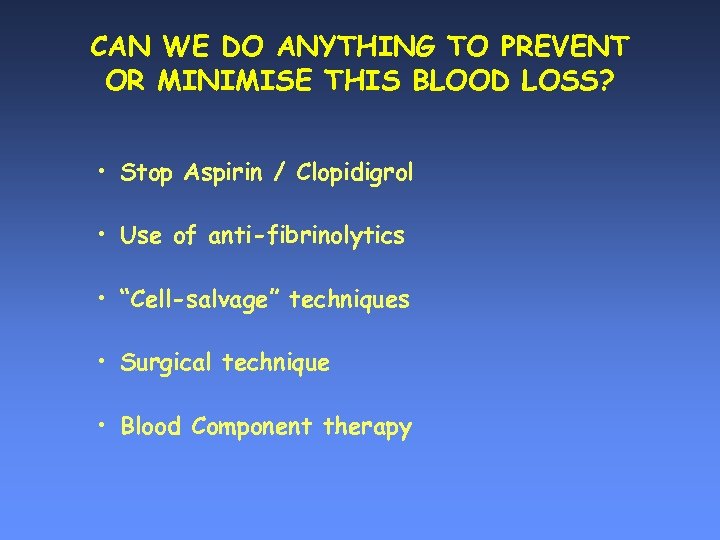 CAN WE DO ANYTHING TO PREVENT OR MINIMISE THIS BLOOD LOSS?

• Stop Aspirin / Clopidigrol

• Use of anti-fibrinolytics

• “Cell-salvage” techniques

• Surgical technique

• Blood Component therapy